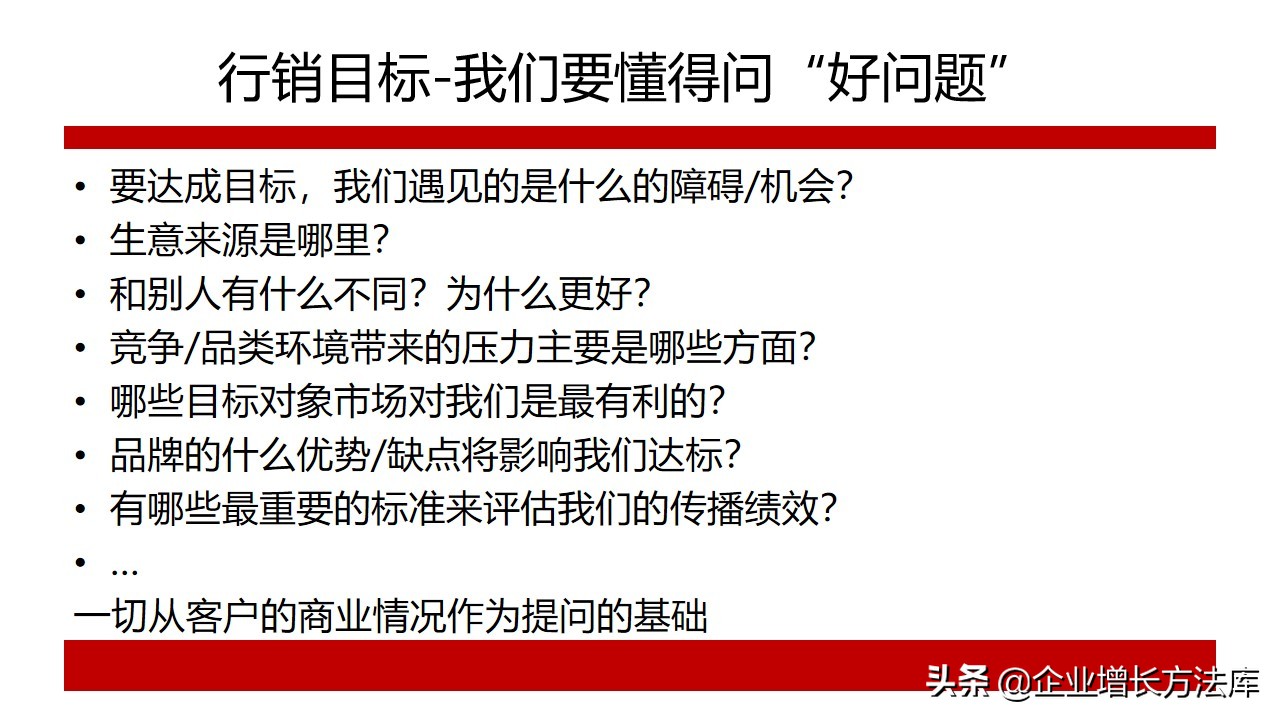 行销目标-我们要懂得问“好问题”

• 要达成目标，我们遇见的是什么的障碍/机会?
• 生意来源是哪里?
• 和别人有什么不同？为什么更好?
• 竞争/品类环境带来的压力主要是哪些方面?
• 哪些目标对象市场对我们是最有利的?
• 品牌的什么优势/缺点将影响我们达标?
• 有哪些最重要的标准来评估我们的传播绩效?
• …

一切从客户的商业情况作为提问的基础

头条 @企业增长方法库